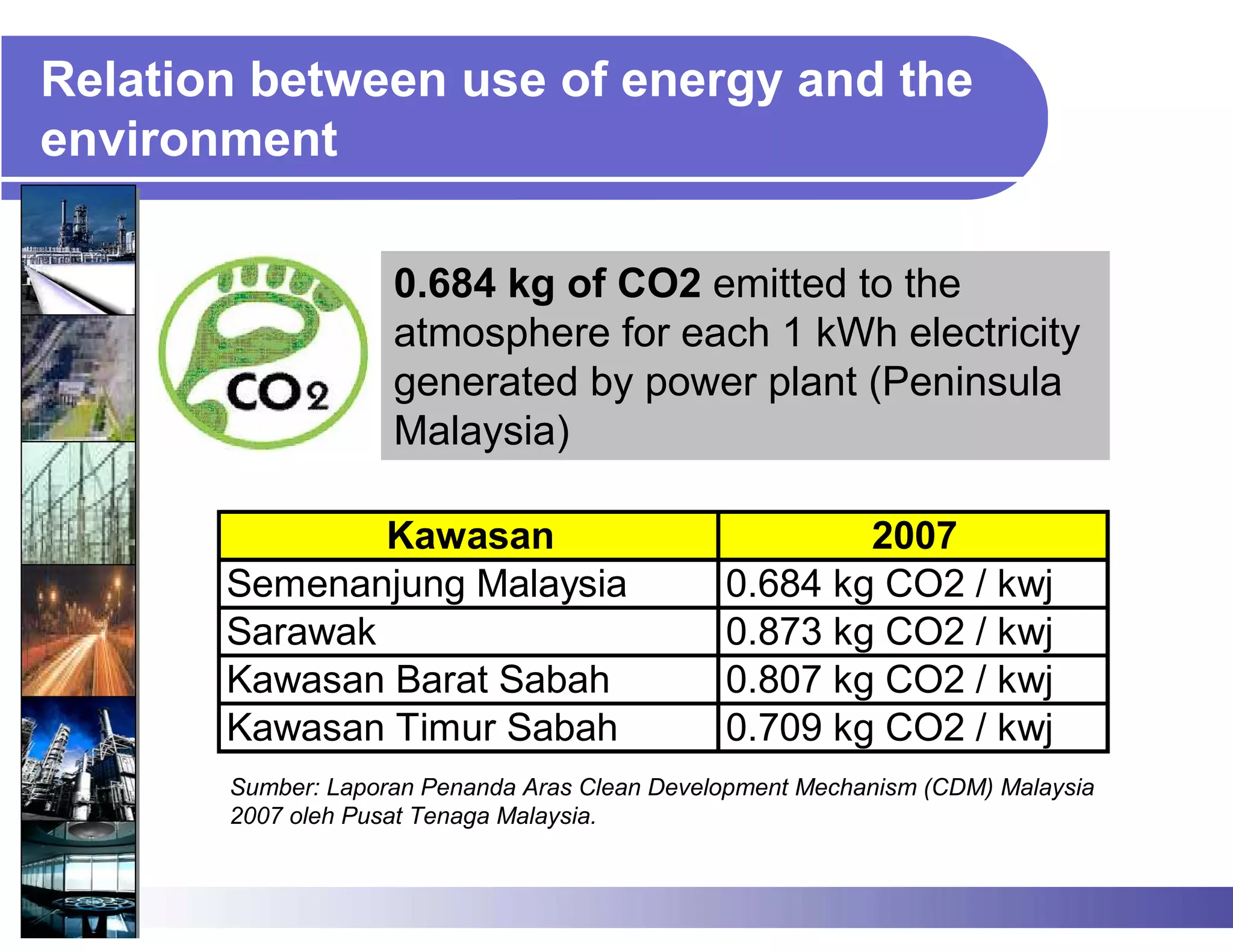 Relation between use of energy and the environment

$CO_2$

0.684 kg of CO2 emitted to the atmosphere for each 1 kWh electricity generated by power plant (Peninsula Malaysia)

| Kawasan | 2007 |
|---|---|
| Semenanjung Malaysia | 0.684 kg CO2 / kwj |
| Sarawak | 0.873 kg CO2 / kwj |
| Kawasan Barat Sabah | 0.807 kg CO2 / kwj |
| Kawasan Timur Sabah | 0.709 kg CO2 / kwj |

Sumber: Laporan Penanda Aras Clean Development Mechanism (CDM) Malaysia 2007 oleh Pusat Tenaga Malaysia.